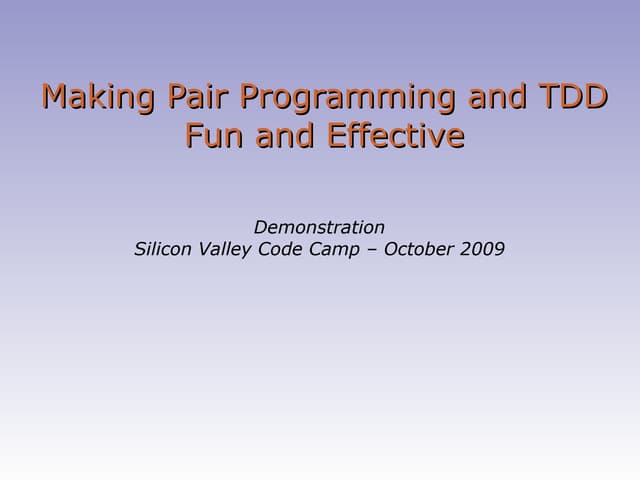 Making Pair Programming and TDD Fun and Effective

Demonstration
Silicon Valley Code Camp – October 2009